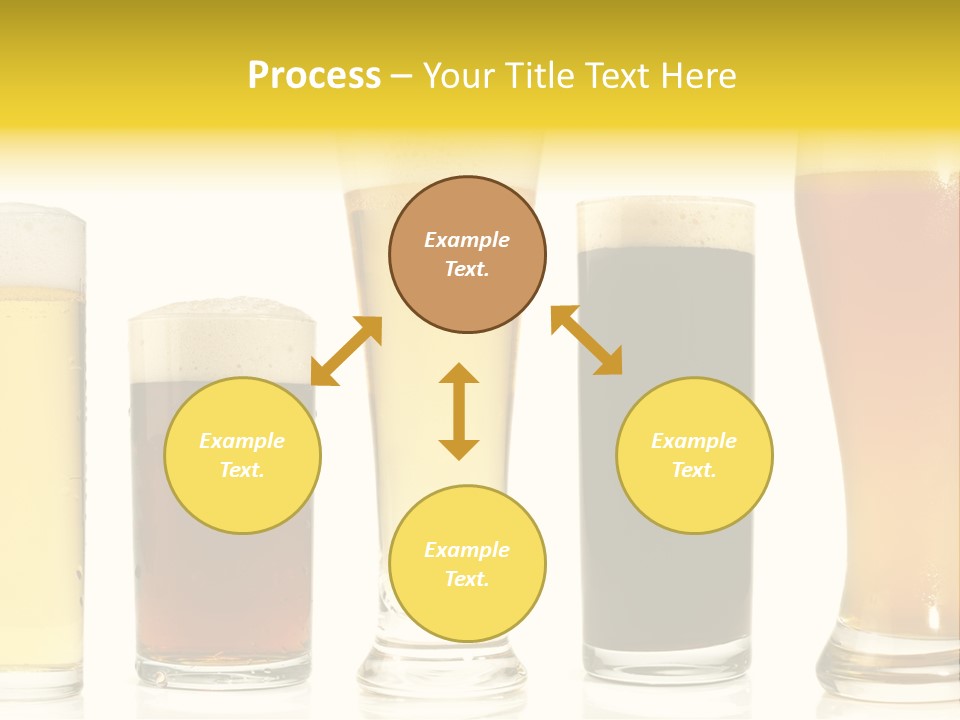 Process – Your Title Text Here

Example Text.

Example Text.

Example Text.

Example Text.